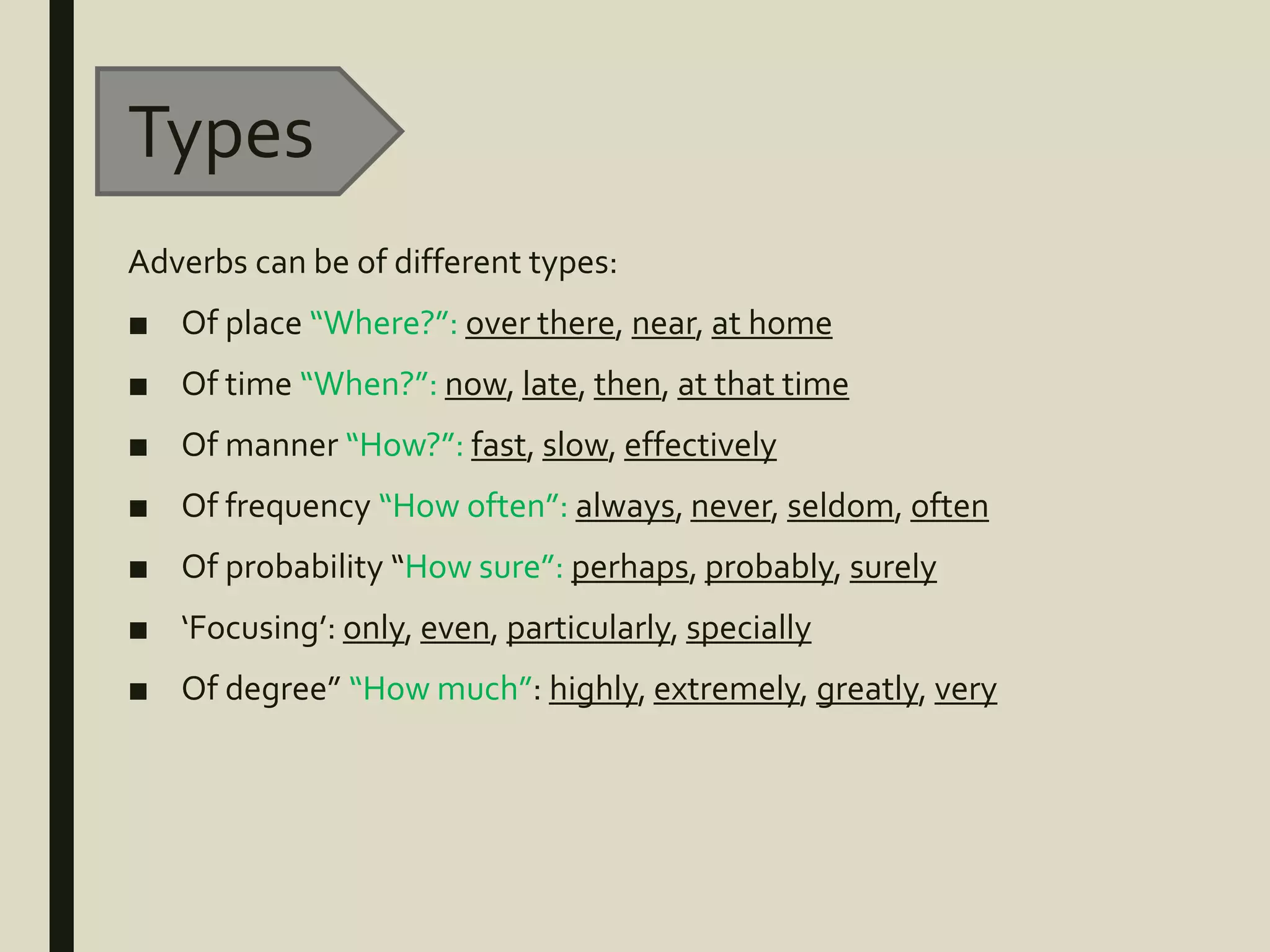 Types

Adverbs can be of different types:

■ Of place “Where?”: over there, near, at home

■ Of time “When?”: now, late, then, at that time

■ Of manner “How?”: fast, slow, effectively

■ Of frequency “How often”: always, never, seldom, often

■ Of probability “How sure”: perhaps, probably, surely

■ ‘Focusing’: only, even, particularly, specially

■ Of degree” “How much”: highly, extremely, greatly, very